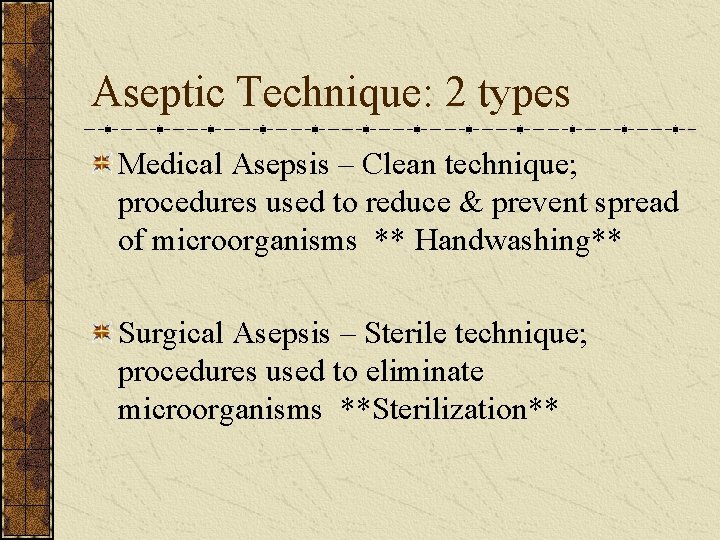 Aseptic Technique: 2 types

Medical Asepsis – Clean technique; procedures used to reduce & prevent spread of microorganisms ** Handwashing**

Surgical Asepsis – Sterile technique; procedures used to eliminate microorganisms **Sterilization**